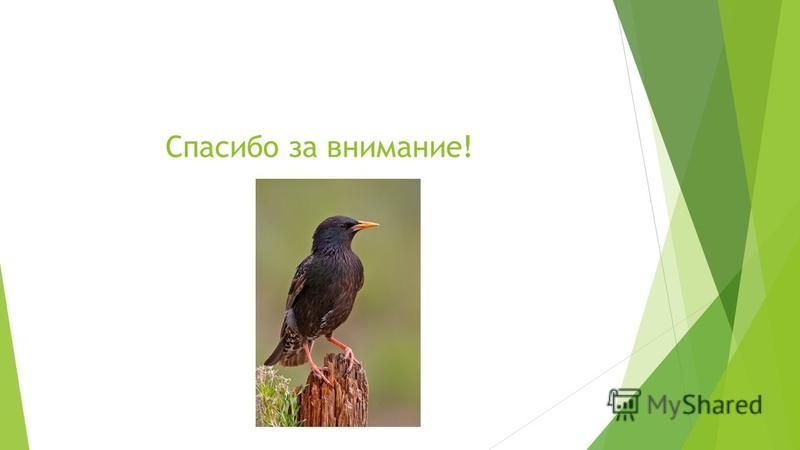 Спасибо за внимание!

MyShared